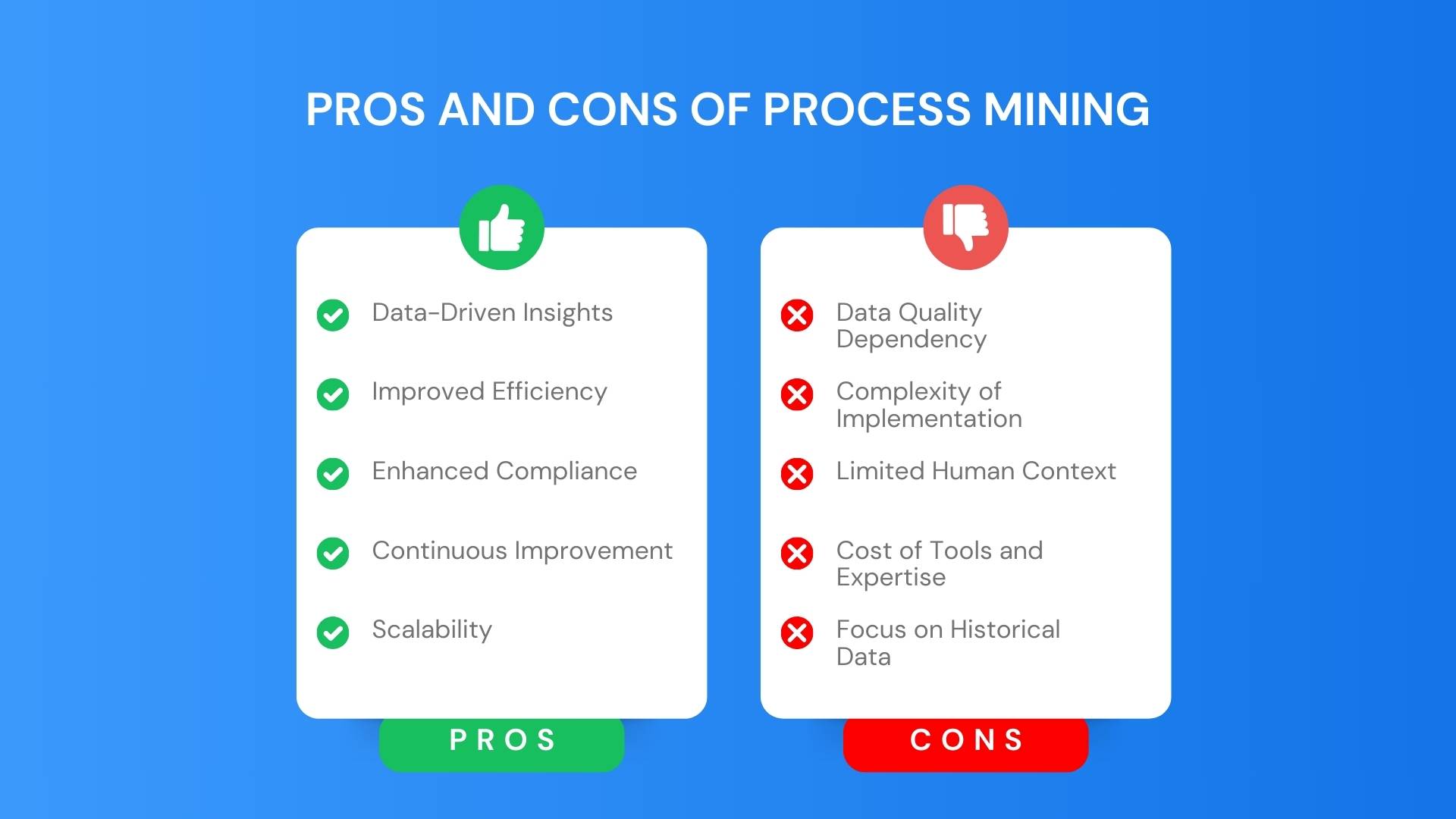 PROS AND CONS OF PROCESS MINING

Data-Driven Insights

Improved Efficiency

Enhanced Compliance

Continuous Improvement

Scalability

PROS

Data Quality Dependency

Complexity of Implementation

Limited Human Context

Cost of Tools and Expertise

Focus on Historical Data

CONS